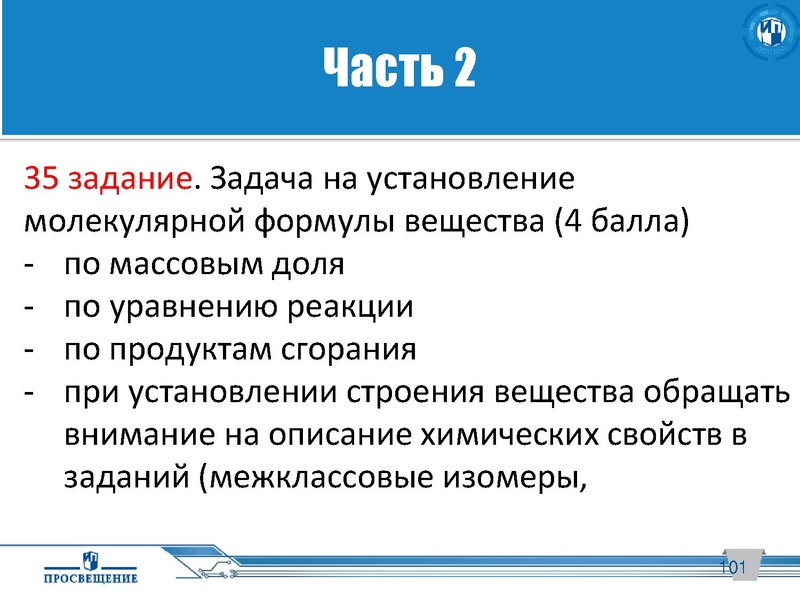 Часть 2

35 задание. Задача на установление молекулярной формулы вещества (4 балла)
- по массовым доля
- по уравнению реакции
- по продуктам сгорания
- при установлении строения вещества обращать внимание на описание химических свойств в заданий (межклассовые изомеры,

ПРОСВЕЩЕНИЕ

101